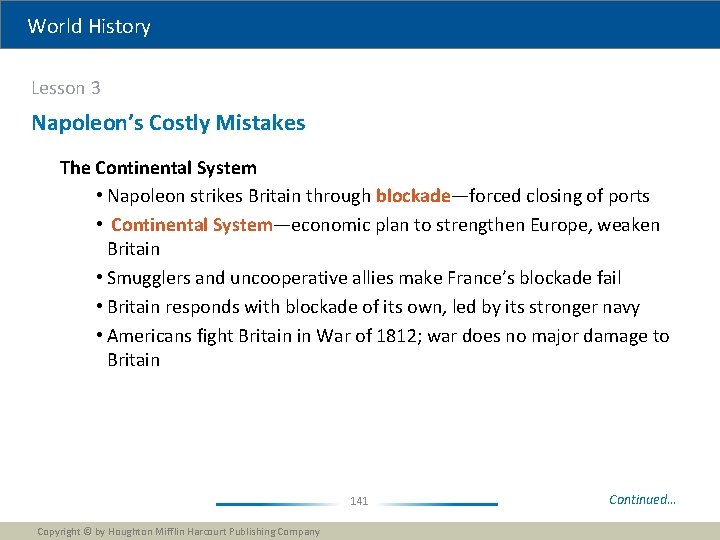 World History

Lesson 3

Napoleon's Costly Mistakes

The Continental System

• Napoleon strikes Britain through blockade—forced closing of ports

• Continental System—economic plan to strengthen Europe, weaken Britain

• Smugglers and uncooperative allies make France's blockade fail

• Britain responds with blockade of its own, led by its stronger navy

• Americans fight Britain in War of 1812; war does no major damage to Britain

141

Continued...

Copyright © by Houghton Mifflin Harcourt Publishing Company